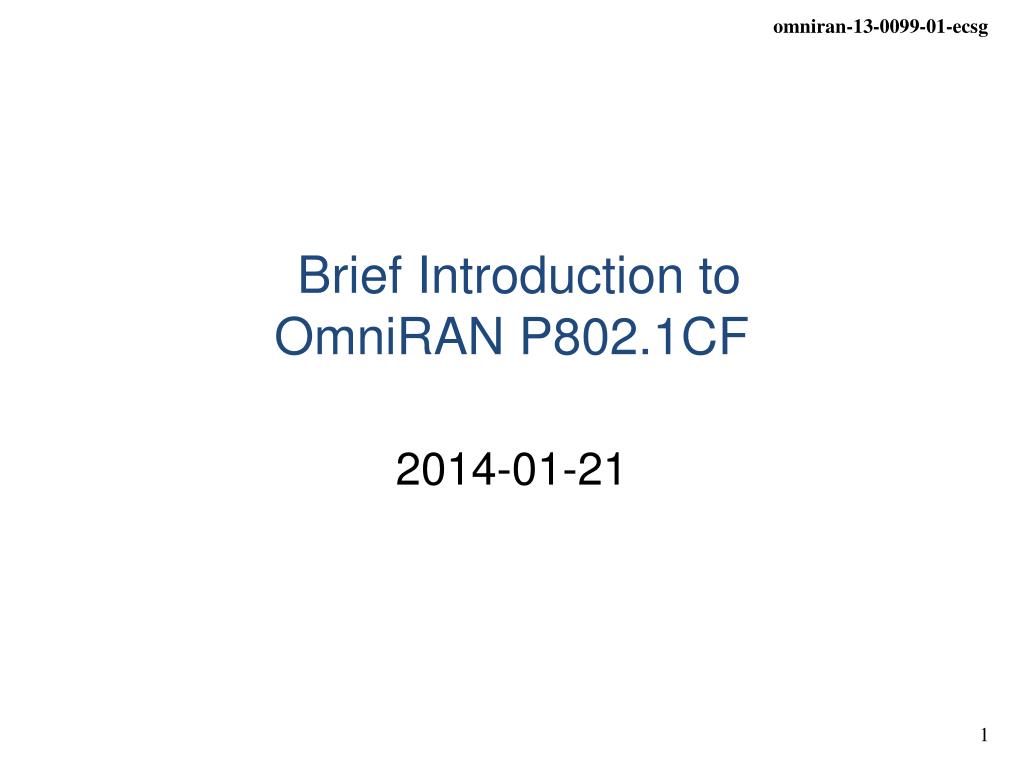 omniran-13-0099-01-ecsg

Brief Introduction to OmniRAN P802.1CF

2014-01-21

1